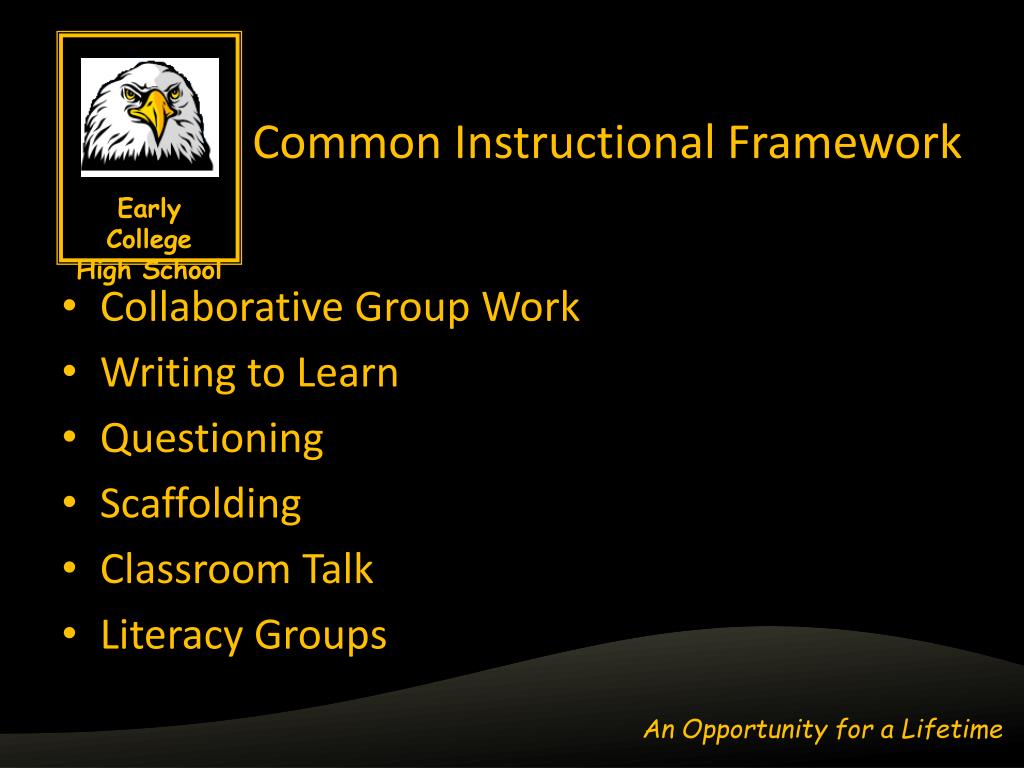 Early College High School

Common Instructional Framework

• Collaborative Group Work
• Writing to Learn
• Questioning
• Scaffolding
• Classroom Talk
• Literacy Groups

An Opportunity for a Lifetime